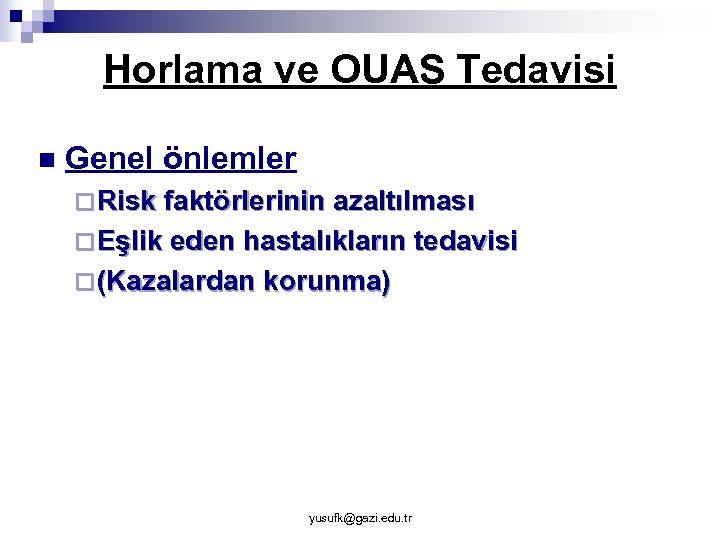 Horlama ve OUAS Tedavisi

Genel önlemler

Risk faktörlerinin azaltılması

Eşlik eden hastalıkların tedavisi

(Kazalardan korunma)

yusufk@gazi.edu.tr